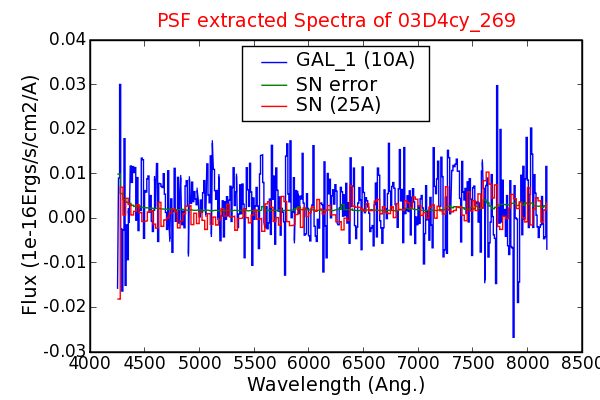 PSF extracted Spectra of 03D4cy_269

GAL_1 (10A)
SN error
SN (25A)

Flux (1e-16Ergs/s/cm2/A)

0.04
0.03
0.02
0.01
0.00
-0.01
-0.02
-0.03

4000 4500 5000 5500 6000 6500 7000 7500 8000 8500

Wavelength (Ang.)